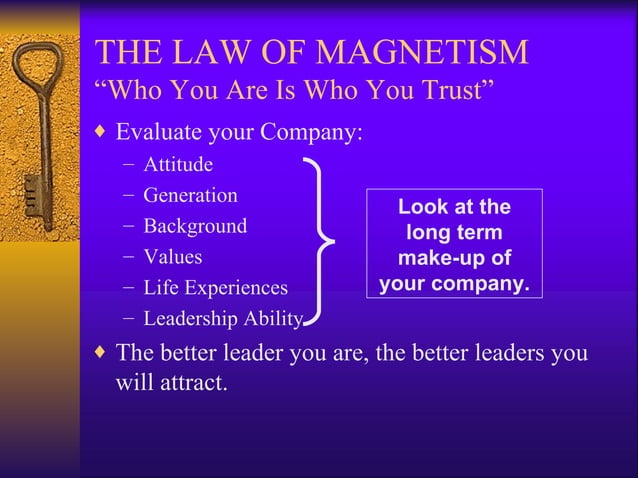 THE LAW OF MAGNETISM
“Who You Are Is Who You Trust”

♦ Evaluate your Company:
– Attitude
– Generation
– Background
– Values
– Life Experiences
– Leadership Ability

Look at the long term make-up of your company.

♦ The better leader you are, the better leaders you will attract.